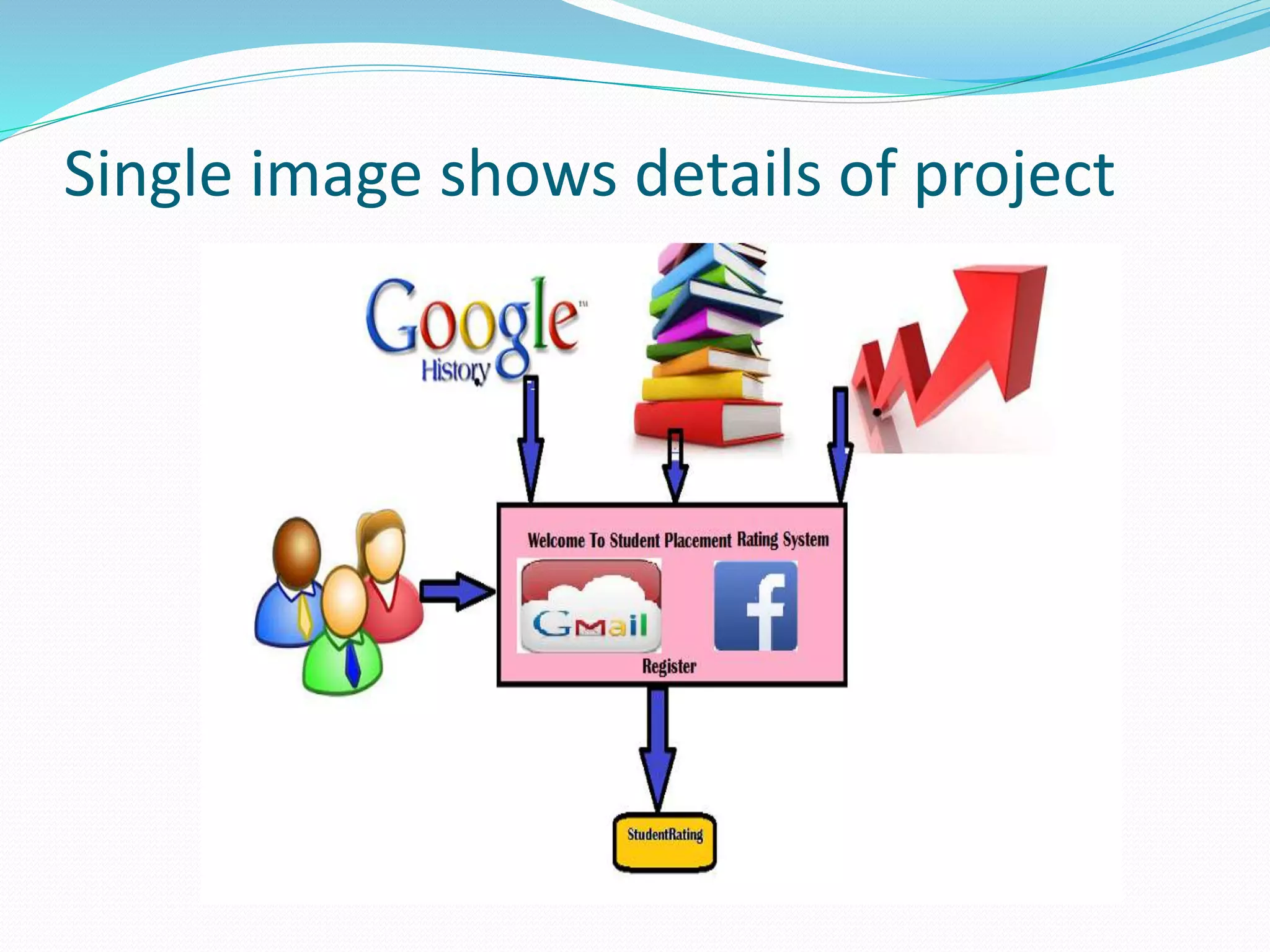 Single image shows details of project

Google™
History

Welcome To Student Placement Rating System

GMail

f

Register

StudentRating